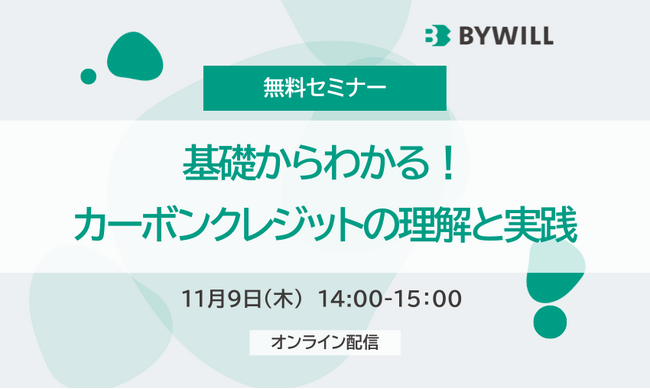 BYWILL

無料セミナー

基礎からわかる！
カーボンクレジットの理解と実践

11月9日（木） 14:00-15:00

オンライン配信